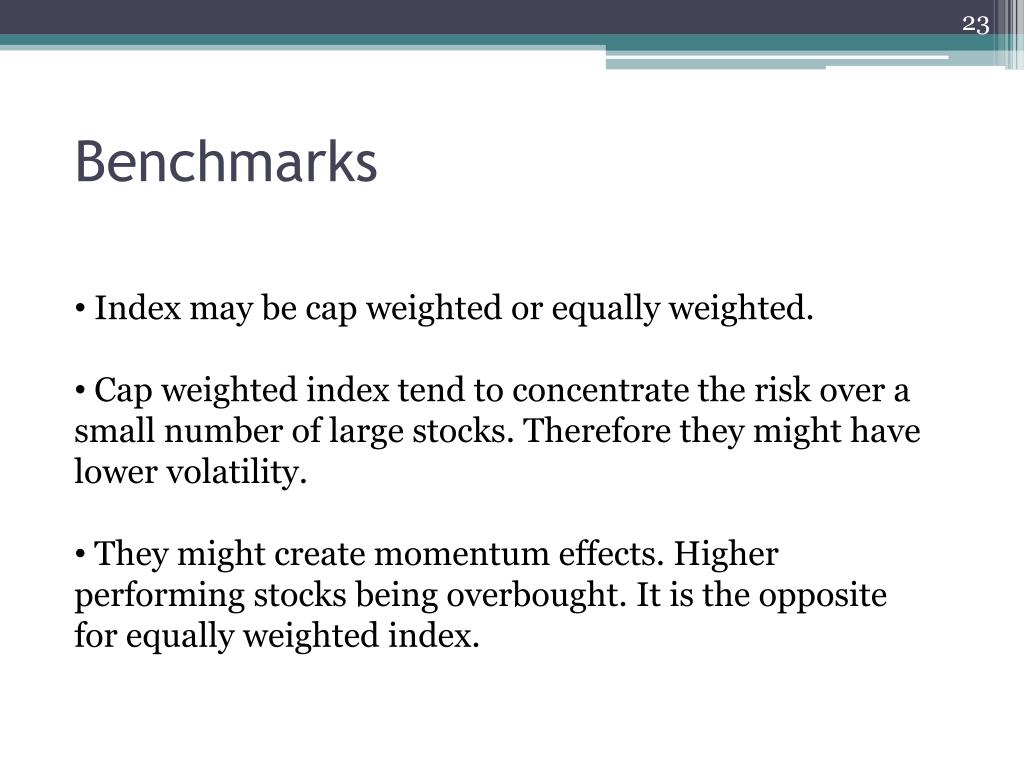 23

Benchmarks

• Index may be cap weighted or equally weighted.

• Cap weighted index tend to concentrate the risk over a small number of large stocks. Therefore they might have lower volatility.

• They might create momentum effects. Higher performing stocks being overbought. It is the opposite for equally weighted index.